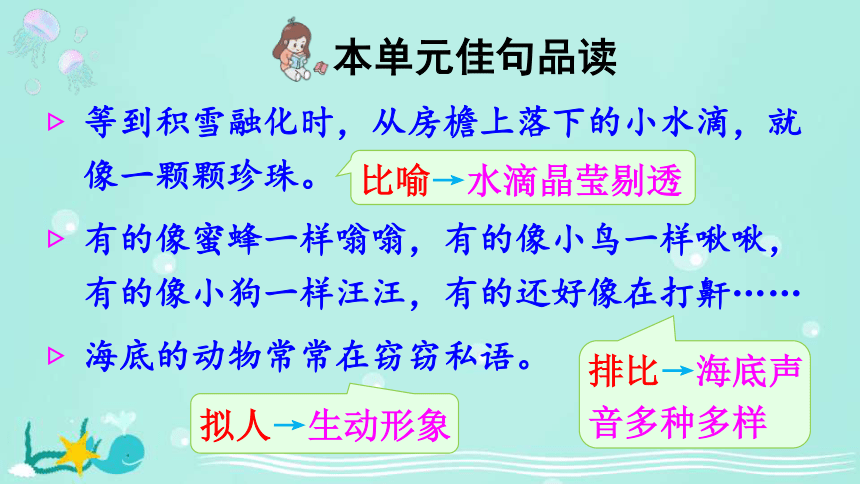 本单元佳句品读

▷ 等到积雪融化时，从房檐上落下的小水滴，就像一颗颗珍珠。

比喻→水滴晶莹剔透

▷ 有的像蜜蜂一样嗡嗡，有的像小鸟一样啾啾，有的像小狗一样汪汪，有的还好像在打鼾……

▷ 海底的动物常常在窃窃私语。

排比→海底声音多种多样

拟人→生动形象